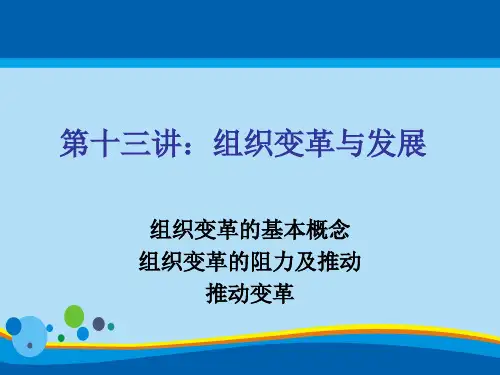 第十三讲：组织变革与发展

组织变革的基本概念
组织变革的阻力及推动
推动变革